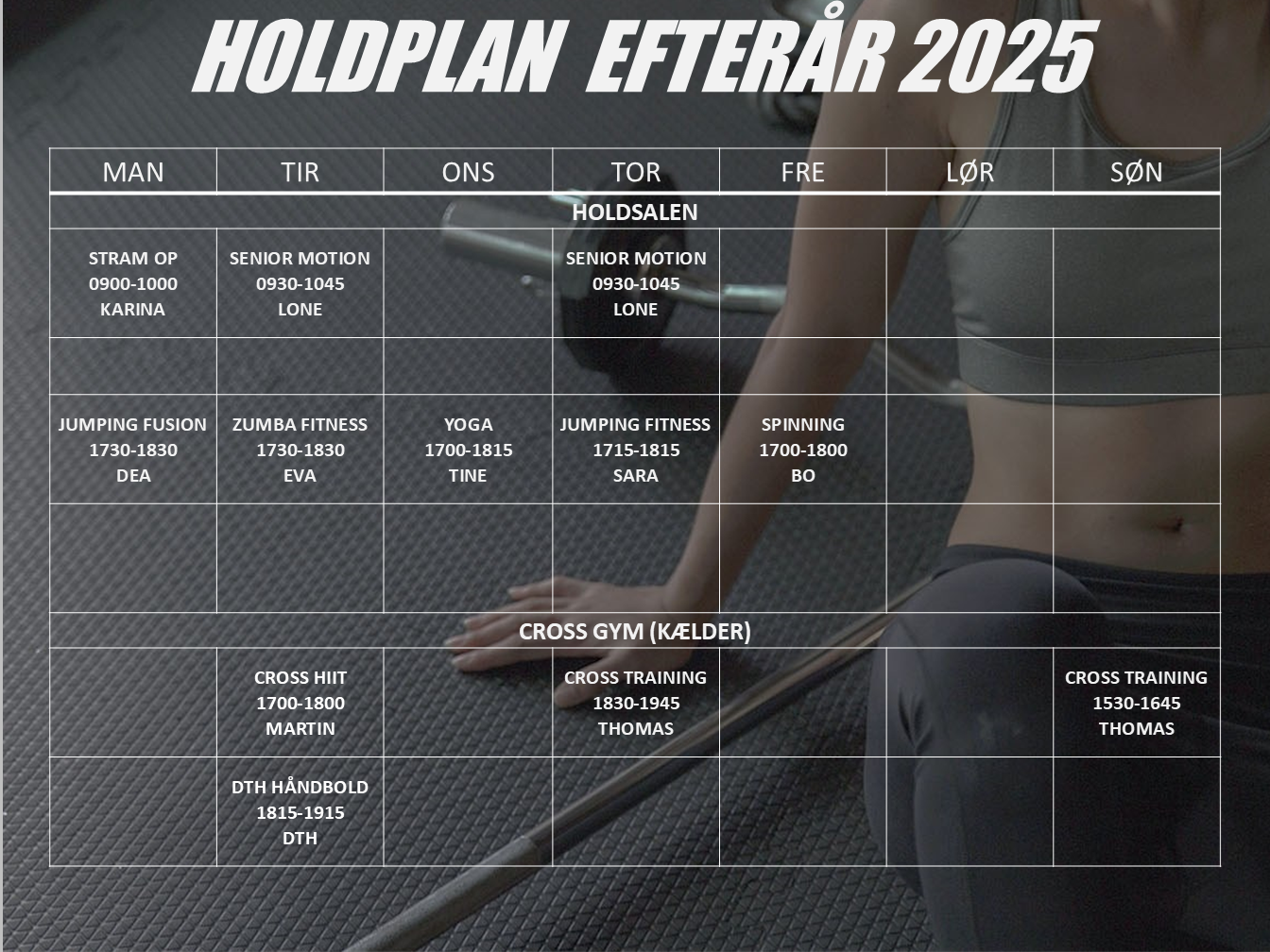 HOLDPLAN EFTERÅR 2025

| MAN | TIR | ONS | TOR | FRE | LØR | SØN |
|---|---|---|---|---|---|---|
| HOLDSALEN | | | | | | |
| STRAM OP 0900-1000 KARINA | SENIOR MOTION 0930-1045 LONE | | SENIOR MOTION 0930-1045 LONE | | | |
| | | | | | | |
| JUMPING FUSION 1730-1830 DEA | ZUMBA FITNESS 1730-1830 EVA | YOGA 1700-1815 TINE | JUMPING FITNESS 1715-1815 SARA | SPINNING 1700-1800 BO | | |
| | | | | | | |
| CROSS GYM (KÆLDER) | | | | | | |
| | CROSS HIIT 1700-1800 MARTIN | | CROSS TRAINING 1830-1945 THOMAS | | | CROSS TRAINING 1530-1645 THOMAS |
| | DTH HÅNDBOLD 1815-1915 DTH | | | | | |